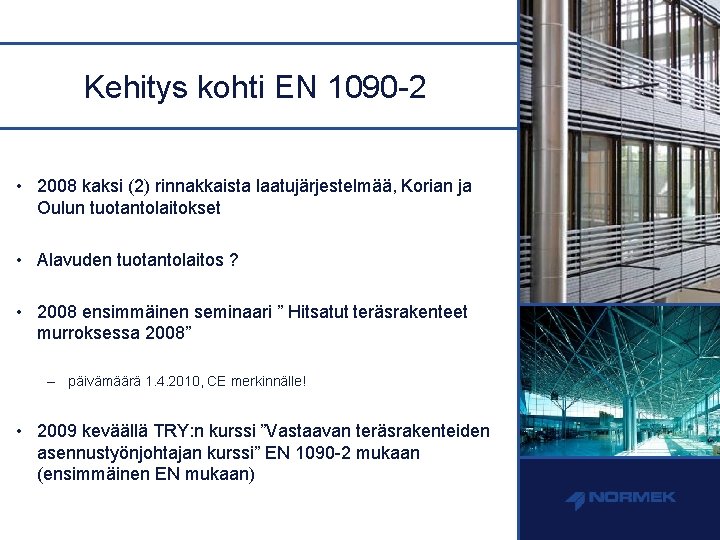 Kehitys kohti EN 1090-2

• 2008 kaksi (2) rinnakkaista laatujärjestelmää, Korian ja Oulun tuotantolaitokset

• Alavuden tuotantolaitos ?

• 2008 ensimmäinen seminaari ” Hitsatut teräsrakenteet murroksessa 2008”

– päivämäärä 1.4.2010, CE merkinnälle!

• 2009 keväällä TRY:n kurssi ”Vastaavan teräsrakenteiden asennustyönjohtajan kurssi” EN 1090-2 mukaan (ensimmäinen EN mukaan)

NORMEK